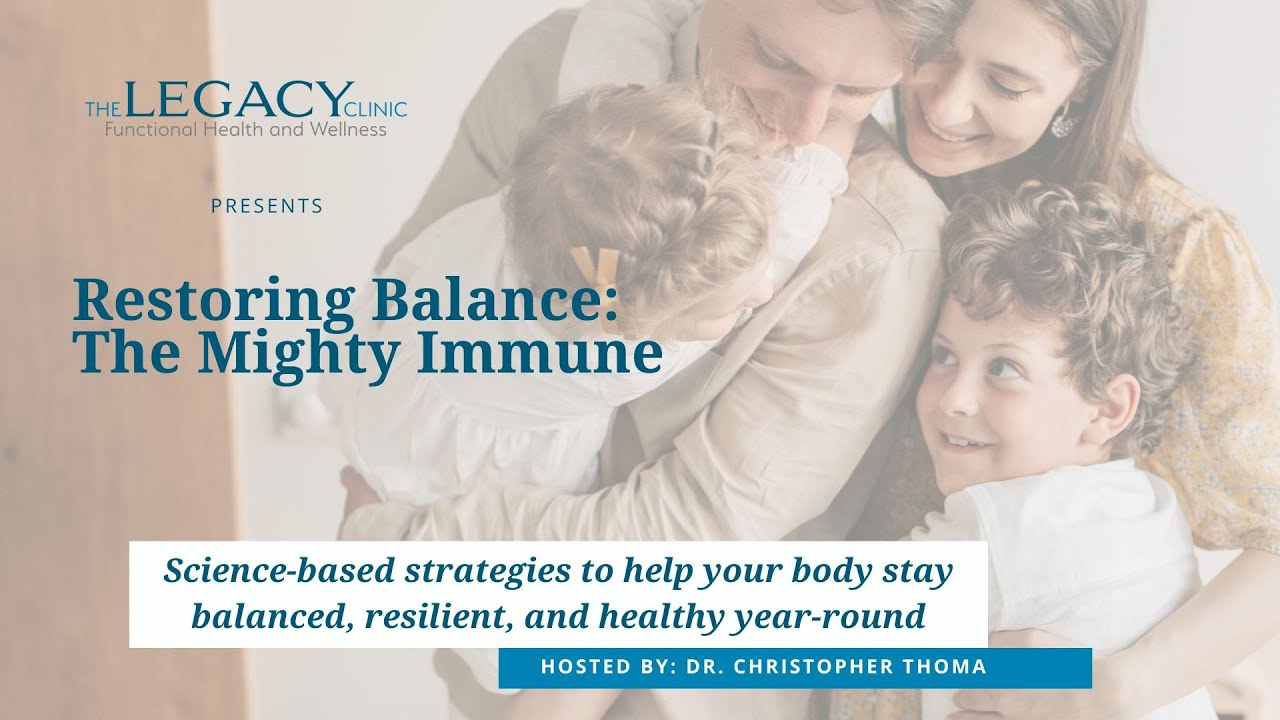 THE LEGACY CLINIC
Functional Health and Wellness

PRESENTS

Restoring Balance: The Mighty Immune

Science-based strategies to help your body stay balanced, resilient, and healthy year-round

HOSTED BY: DR. CHRISTOPHER THOMA